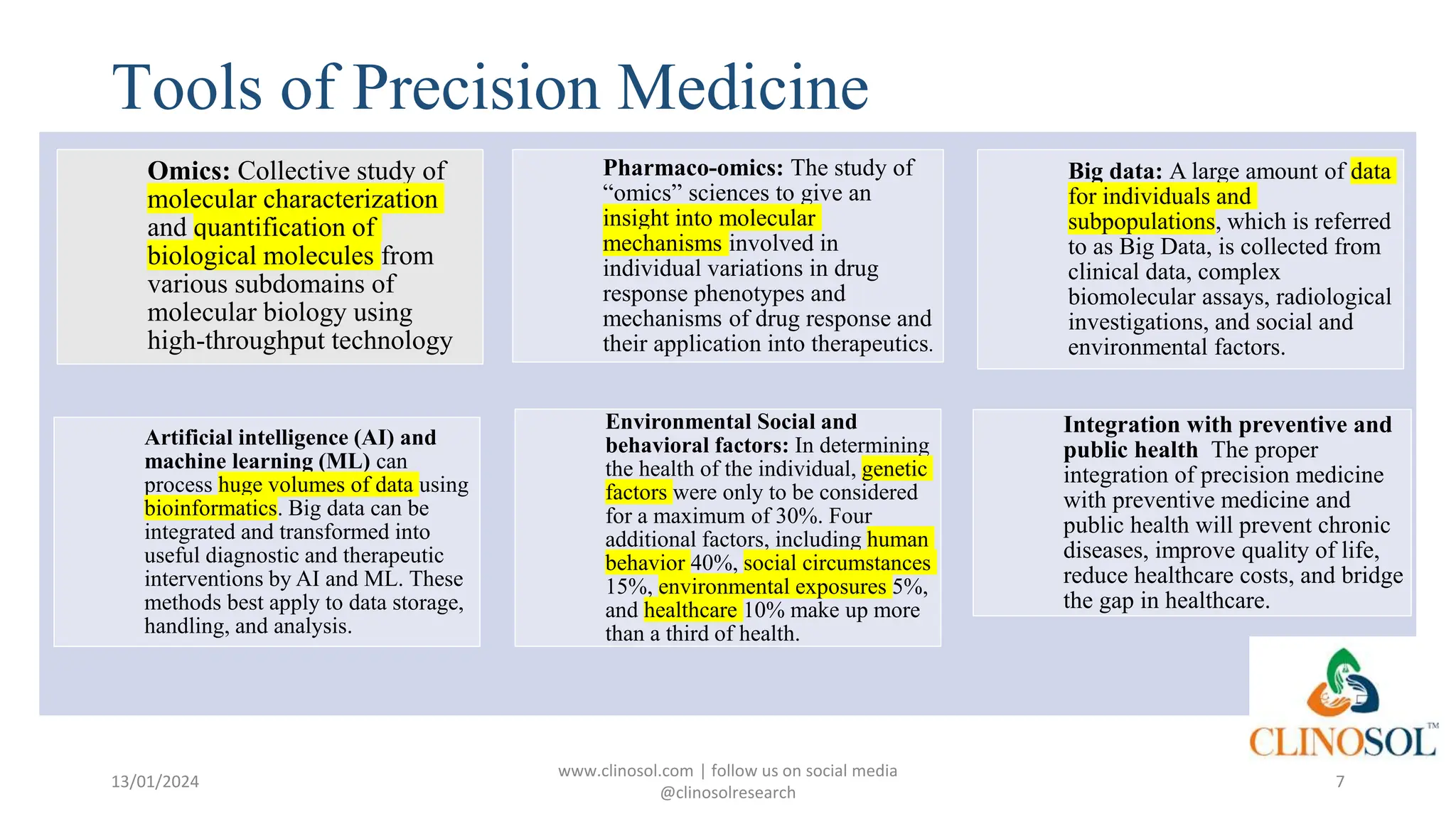 Tools of Precision Medicine

Omics: Collective study of molecular characterization and quantification of biological molecules from various subdomains of molecular biology using high-throughput technology

Pharmaco-omics: The study of “omics” sciences to give an insight into molecular mechanisms involved in individual variations in drug response phenotypes and mechanisms of drug response and their application into therapeutics.

Big data: A large amount of data for individuals and subpopulations, which is referred to as Big Data, is collected from clinical data, complex biomolecular assays, radiological investigations, and social and environmental factors.

Artificial intelligence (AI) and machine learning (ML) can process huge volumes of data using bioinformatics. Big data can be integrated and transformed into useful diagnostic and therapeutic interventions by AI and ML. These methods best apply to data storage, handling, and analysis.

Environmental Social and behavioral factors: In determining the health of the individual, genetic factors were only to be considered for a maximum of 30%. Four additional factors, including human behavior 40%, social circumstances 15%, environmental exposures 5%, and healthcare 10% make up more than a third of health.

Integration with preventive and public health The proper integration of precision medicine with preventive medicine and public health will prevent chronic diseases, improve quality of life, reduce healthcare costs, and bridge the gap in healthcare.

CLINOSOL™

13/01/2024

www.clinosol.com | follow us on social media @clinosolresearch

7